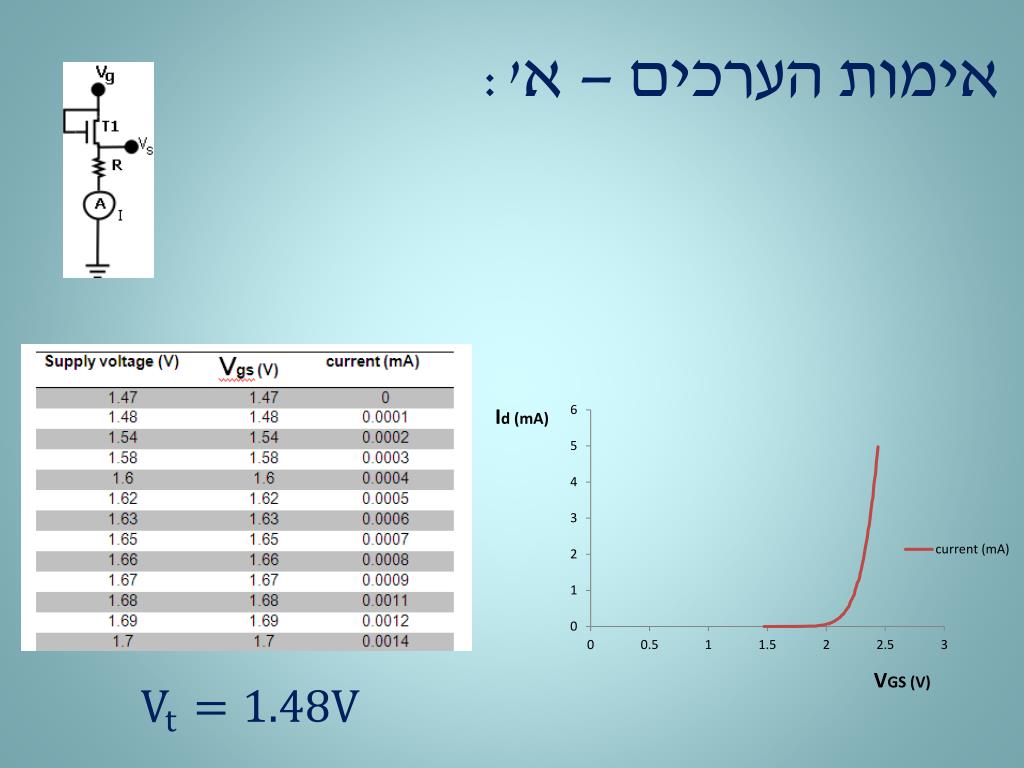 אימות הערכים – א':

Vg
T1
Vs
R
A
I

| Supply voltage (V) | Vgs (V) | current (mA) |
|---|---|---|
| 1.47 | 1.47 | 0 |
| 1.48 | 1.48 | 0.0001 |
| 1.54 | 1.54 | 0.0002 |
| 1.58 | 1.58 | 0.0003 |
| 1.6 | 1.6 | 0.0004 |
| 1.62 | 1.62 | 0.0005 |
| 1.63 | 1.63 | 0.0006 |
| 1.65 | 1.65 | 0.0007 |
| 1.66 | 1.66 | 0.0008 |
| 1.67 | 1.67 | 0.0009 |
| 1.68 | 1.68 | 0.0011 |
| 1.69 | 1.69 | 0.0012 |
| 1.7 | 1.7 | 0.0014 |

Id (mA)
6
5
4
3
2
1
0
0 0.5 1 1.5 2 2.5 3
current (mA)
VGS (V)

$V_t = 1.48V$